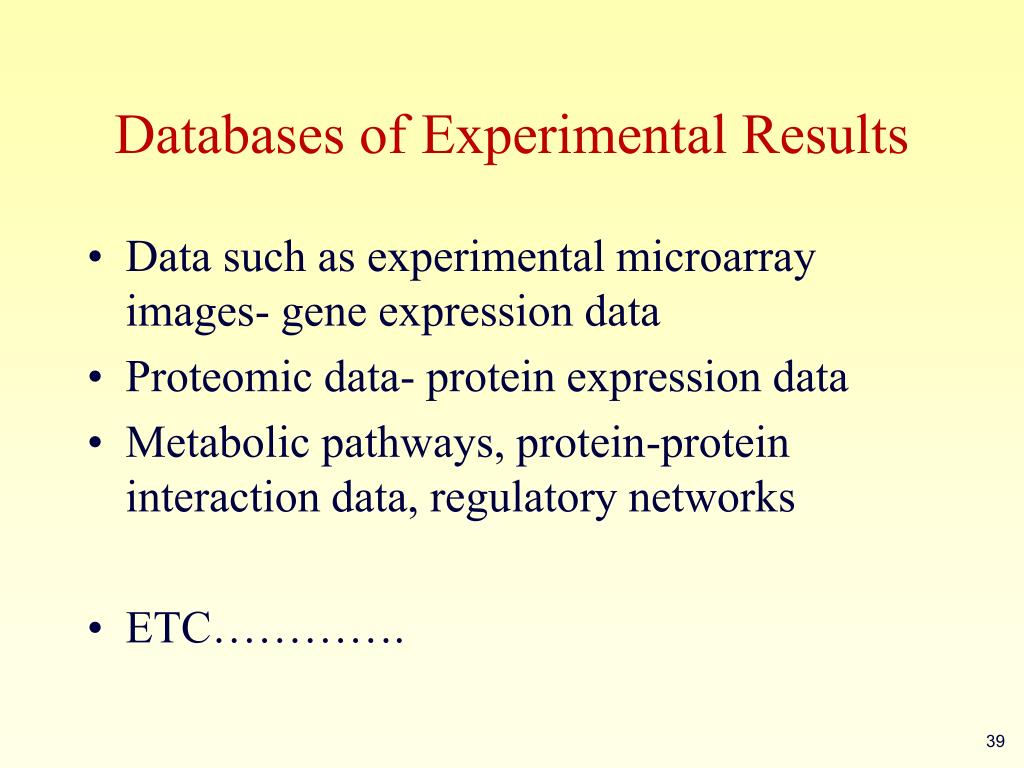 Databases of Experimental Results

• Data such as experimental microarray images- gene expression data
• Proteomic data- protein expression data
• Metabolic pathways, protein-protein interaction data, regulatory networks

• ETC………….

39